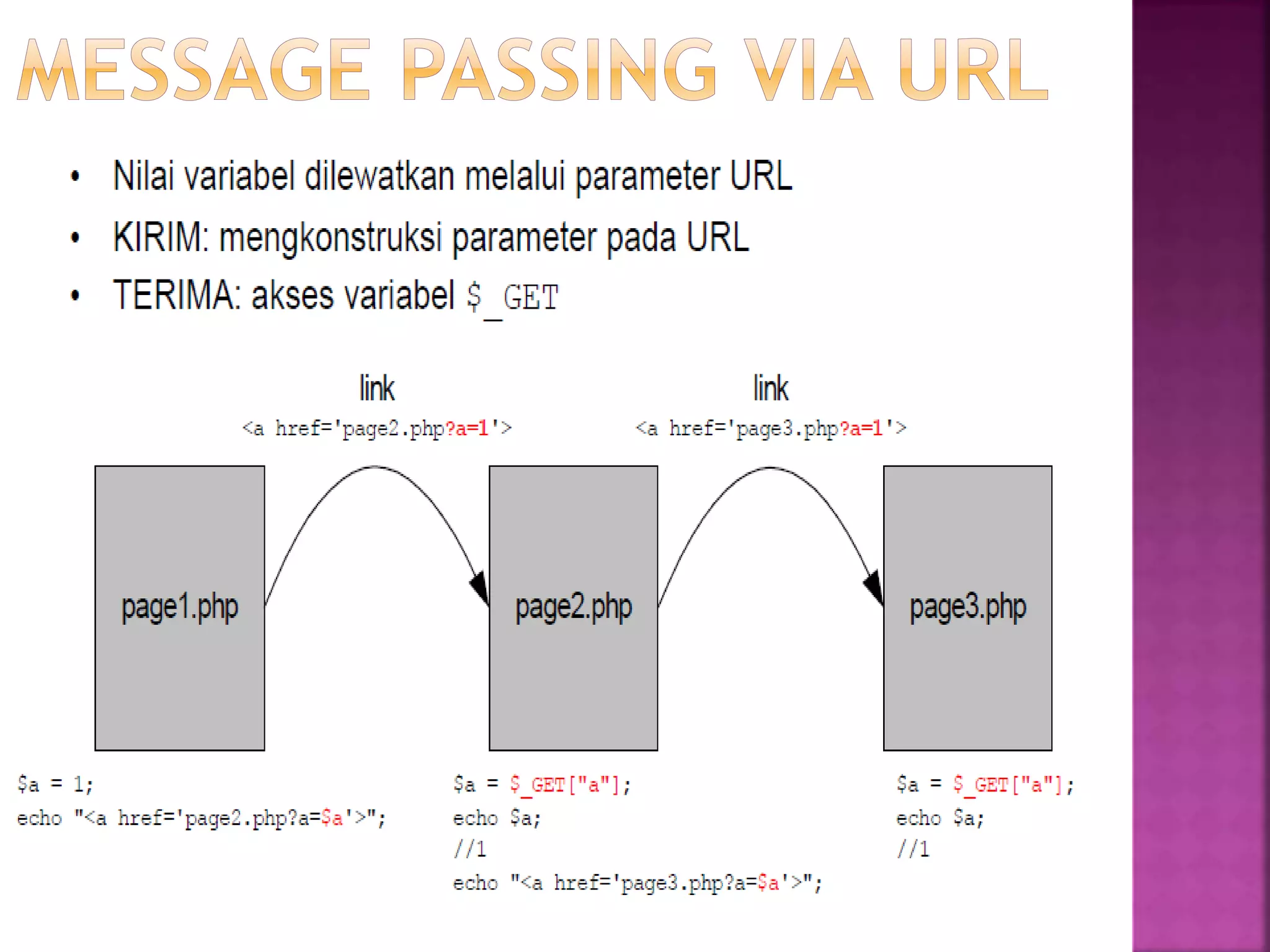 MESSAGE PASSING VIA URL

• Nilai variabel dilewatkan melalui parameter URL
• KIRIM: mengkonstruksi parameter pada URL
• TERIMA: akses variabel $_GET

link
<a href='page2.php?a=1'>

link
<a href='page3.php?a=1'>

page1.php

page2.php

page3.php

$a = 1;
echo "<a href='page2.php?a=$a'>";

$a = $_GET["a"];
echo $a;
//1
echo "<a href='page3.php?a=$a'>";

$a = $_GET["a"];
echo $a;
//1